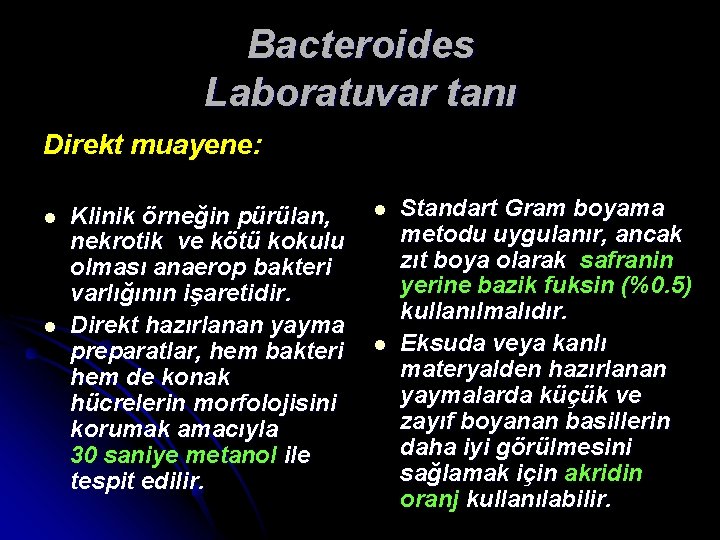 Bacteroides
Laboratuvar tanı

Direkt muayene:

- Klinik örneğin pürülan, nekrotik ve kötü kokulu olması anaerop bakteri varlığının işaretidir.
- Direkt hazırlanan yayma preparatlar, hem bakteri hem de konak hücrelerin morfolojisini korumak amacıyla 30 saniye metanol ile tespit edilir.

- Standart Gram boyama metodu uygulanır, ancak zıt boya olarak safranin yerine bazik fuksin (%0.5) kullanılmalıdır.
- Eksuda veya kanlı materyalden hazırlanan yaymalarda küçük ve zayıf boyanan basillerin daha iyi görülmesini sağlamak için akridin oranj kullanılabilir.